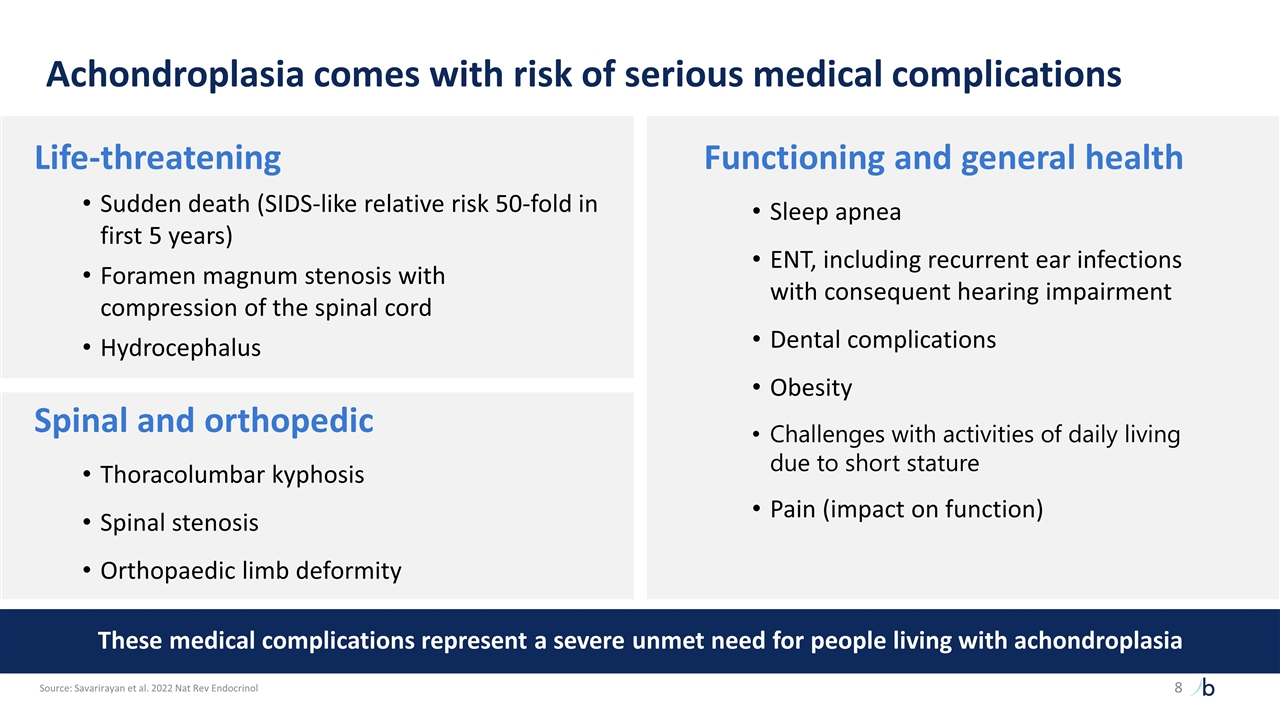 Achondroplasia comes with risk of serious medical complications

Life-threatening

• Sudden death (SIDS-like relative risk 50-fold in first 5 years)
• Foramen magnum stenosis with compression of the spinal cord
• Hydrocephalus

Spinal and orthopedic

• Thoracolumbar kyphosis
• Spinal stenosis
• Orthopaedic limb deformity

Functioning and general health

• Sleep apnea
• ENT, including recurrent ear infections with consequent hearing impairment
• Dental complications
• Obesity
• Challenges with activities of daily living due to short stature
• Pain (impact on function)

These medical complications represent a severe unmet need for people living with achondroplasia

Source: Savarirayan et al. 2022 Nat Rev Endocrinol

8

b